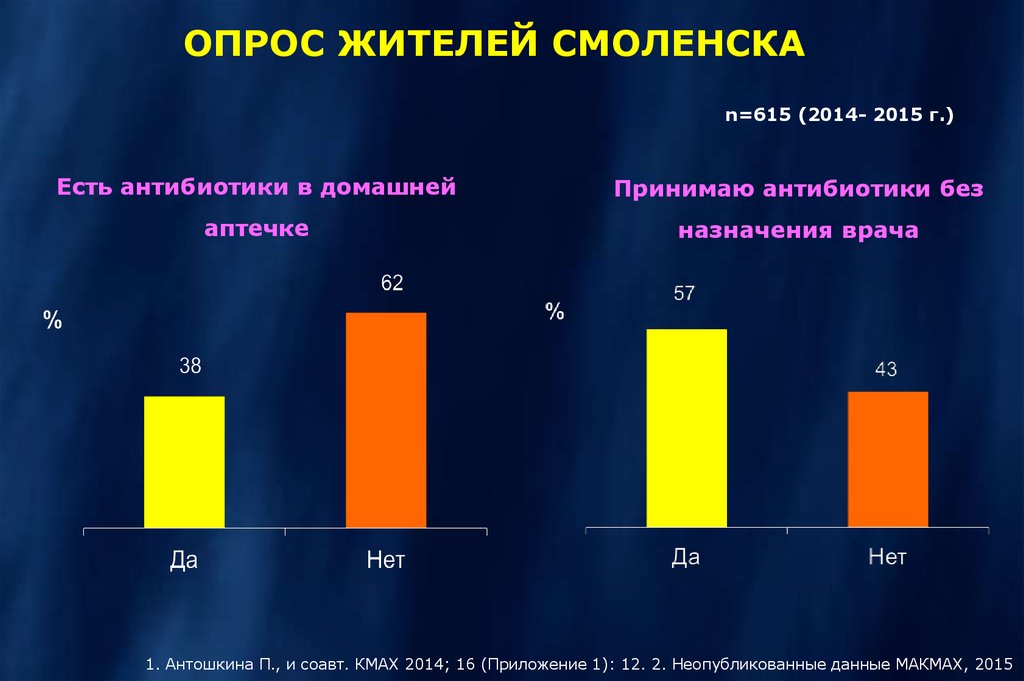 ОПРОС ЖИТЕЛЕЙ СМОЛЕНСКА

n=615 (2014- 2015 г.)

Есть антибиотики в домашней аптечке

%

38

62

Да

Нет

Принимаю антибиотики без назначения врача

%

57

43

Да

Нет

1. Антошкина П., и соавт. КМАХ 2014; 16 (Приложение 1): 12. 2. Неопубликованные данные МАКМАХ, 2015